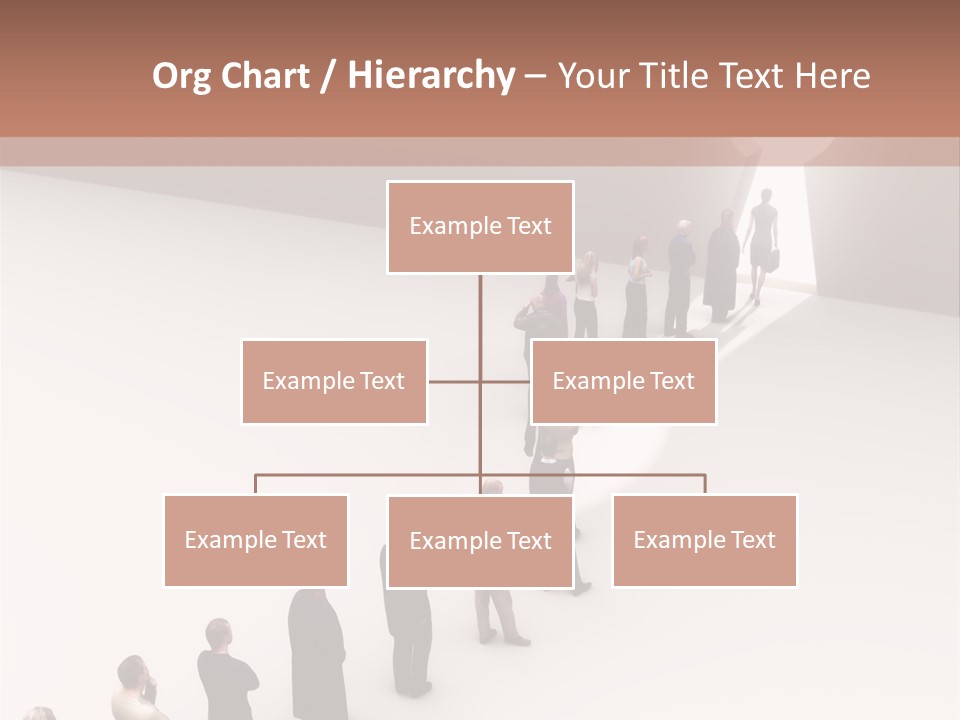 Org Chart / Hierarchy – Your Title Text Here

Example Text

Example Text

Example Text

Example Text

Example Text

Example Text